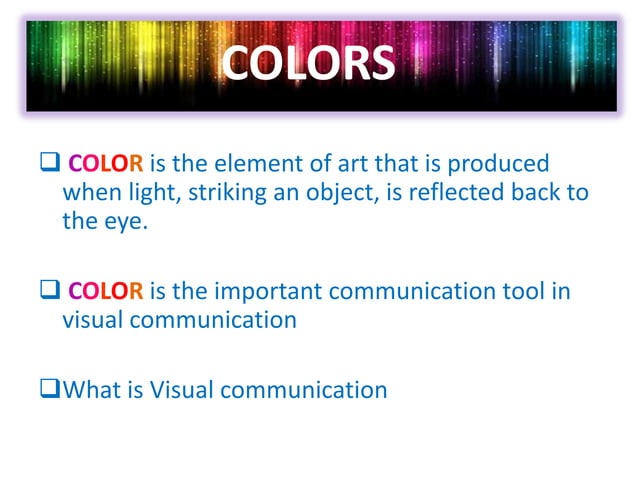 COLORS

❑ COLOR is the element of art that is produced when light, striking an object, is reflected back to the eye.

❑ COLOR is the important communication tool in visual communication

❑What is Visual communication